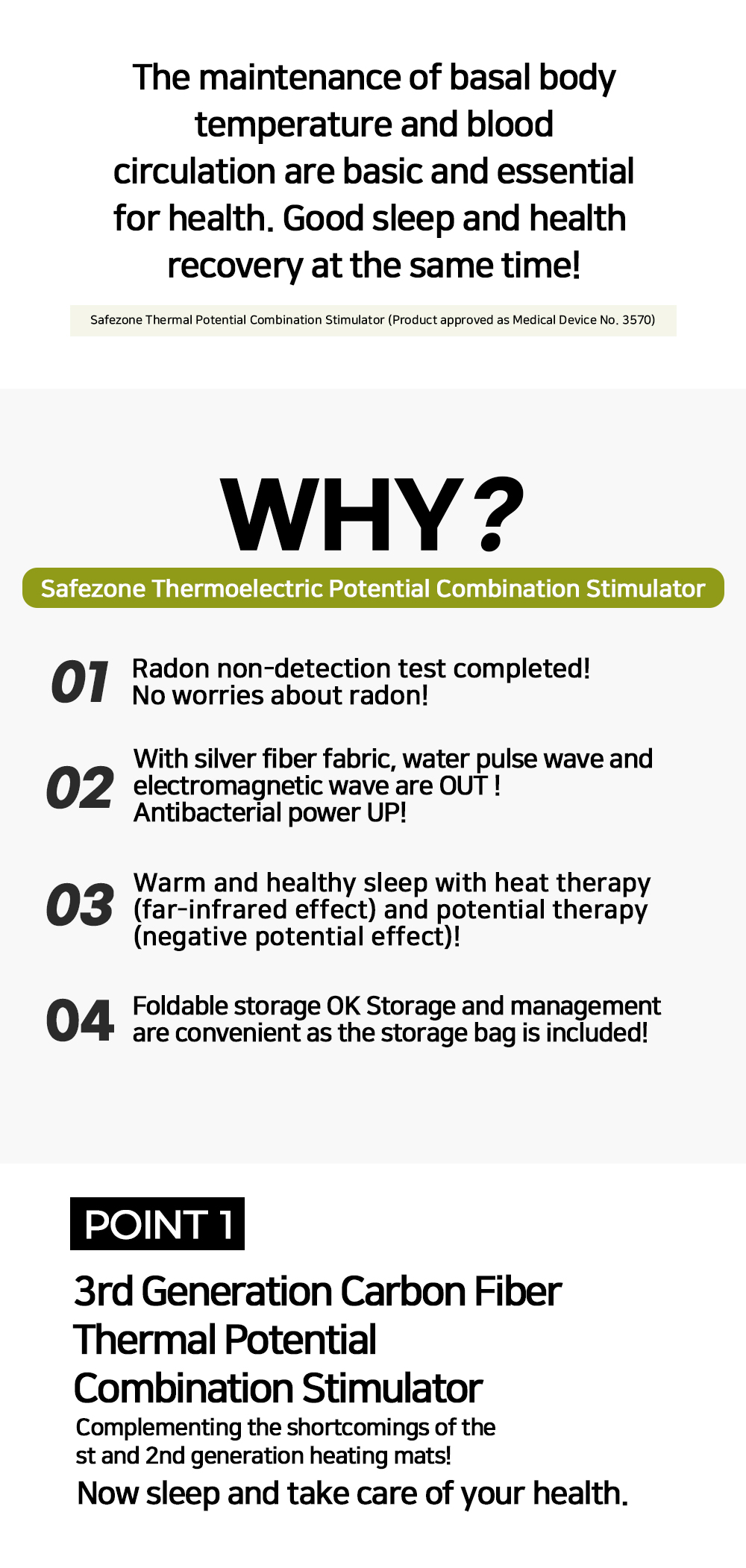 The maintenance of basal body temperature and blood circulation are basic and essential for health. Good sleep and health recovery at the same time!

Safezone Thermal Potential Combination Stimulator (Product approved as Medical Device No. 3570)

WHY?

Safezone Thermoelectric Potential Combination Stimulator

01 Radon non-detection test completed! No worries about radon!

02 With silver fiber fabric, water pulse wave and electromagnetic wave are OUT ! Antibacterial power UP!

03 Warm and healthy sleep with heat therapy (far-infrared effect) and potential therapy (negative potential effect)!

04 Foldable storage OK Storage and management are convenient as the storage bag is included!

POINT 1

3rd Generation Carbon Fiber Thermal Potential Combination Stimulator

Complementing the shortcomings of the st and 2nd generation heating mats!

Now sleep and take care of your health.